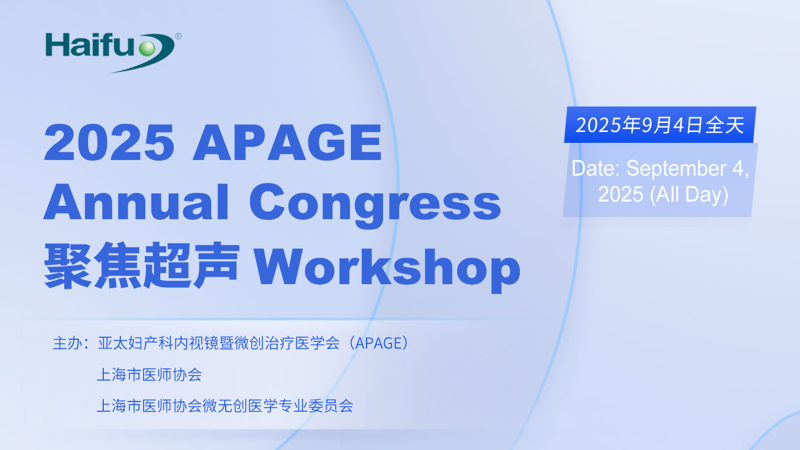 Haifu®

2025 APAGE Annual Congress 聚焦超声 Workshop

2025年9月4日全天

Date: September 4, 2025 (All Day)

主办：亚太妇产科内视镜暨微创治疗医学会（APAGE）
上海市医师协会
上海市医师协会微无创医学专业委员会